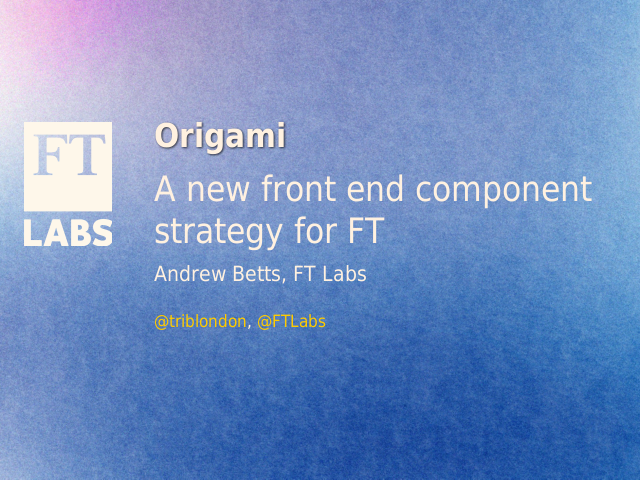 FT
LABS

Origami

A new front end component strategy for FT

Andrew Betts, FT Labs

@triblondon, @FTLabs